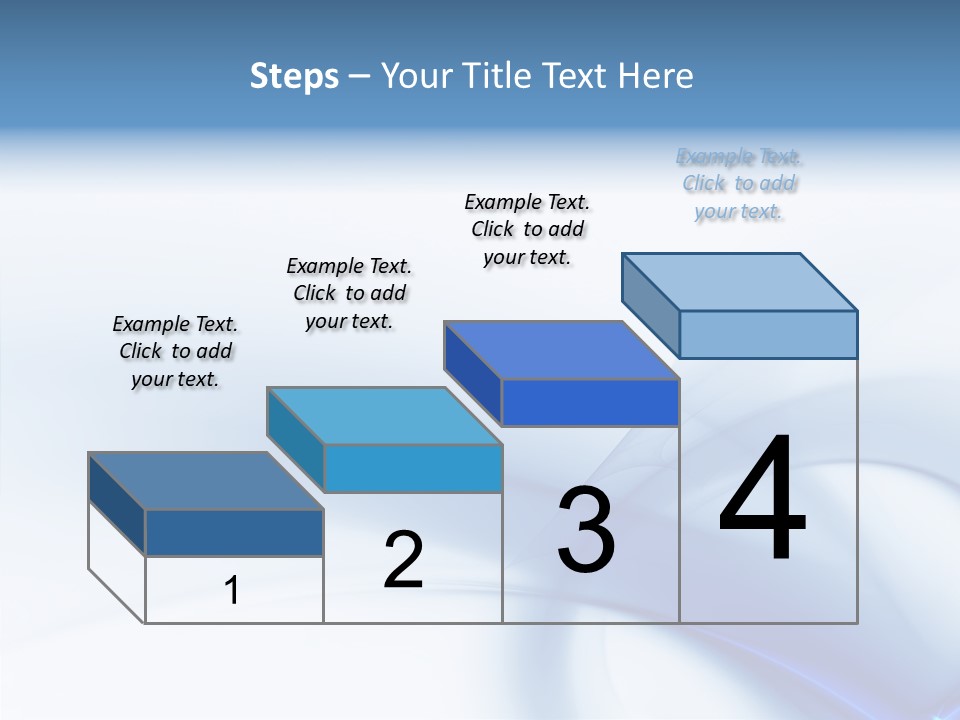 Steps – Your Title Text Here

Example Text. Click to add your text.

Example Text. Click to add your text.

Example Text. Click to add your text.

Example Text. Click to add your text.

1

2

3

4